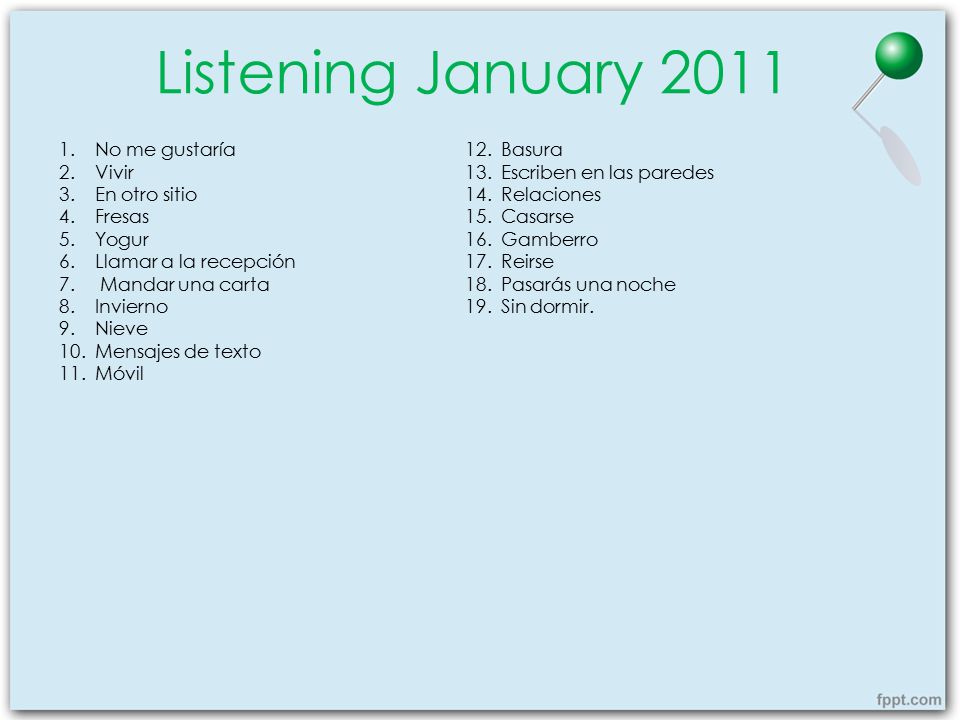 Listening January 2011

1. No me gustaría
2. Vivir
3. En otro sitio
4. Fresas
5. Yogur
6. Llamar a la recepción
7. Mandar una carta
8. Invierno
9. Nieve
10. Mensajes de texto
11. Móvil

12. Basura
13. Escriben en las paredes
14. Relaciones
15. Casarse
16. Gamberro
17. Reirse
18. Pasarás una noche
19. Sin dormir.

fppt.com